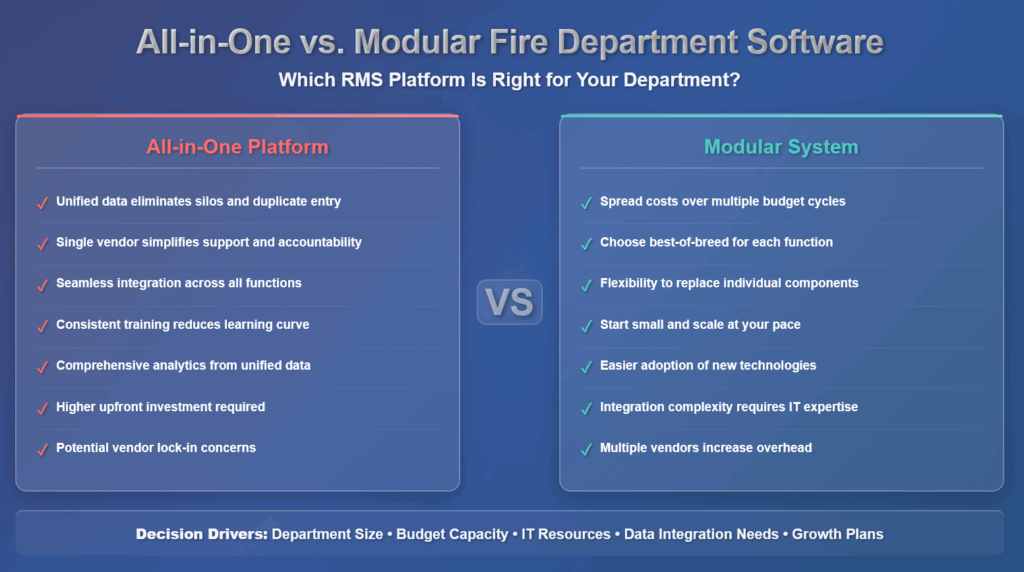 All-in-One vs. Modular Fire Department Software

Which RMS Platform Is Right for Your Department?

All-in-One Platform

✓ Unified data eliminates silos and duplicate entry

✓ Single vendor simplifies support and accountability

✓ Seamless integration across all functions

✓ Consistent training reduces learning curve

✓ Comprehensive analytics from unified data

✓ Higher upfront investment required

✓ Potential vendor lock-in concerns

VS

Modular System

✓ Spread costs over multiple budget cycles

✓ Choose best-of-breed for each function

✓ Flexibility to replace individual components

✓ Start small and scale at your pace

✓ Easier adoption of new technologies

✓ Integration complexity requires IT expertise

✓ Multiple vendors increase overhead

Decision Drivers: Department Size • Budget Capacity • IT Resources • Data Integration Needs • Growth Plans